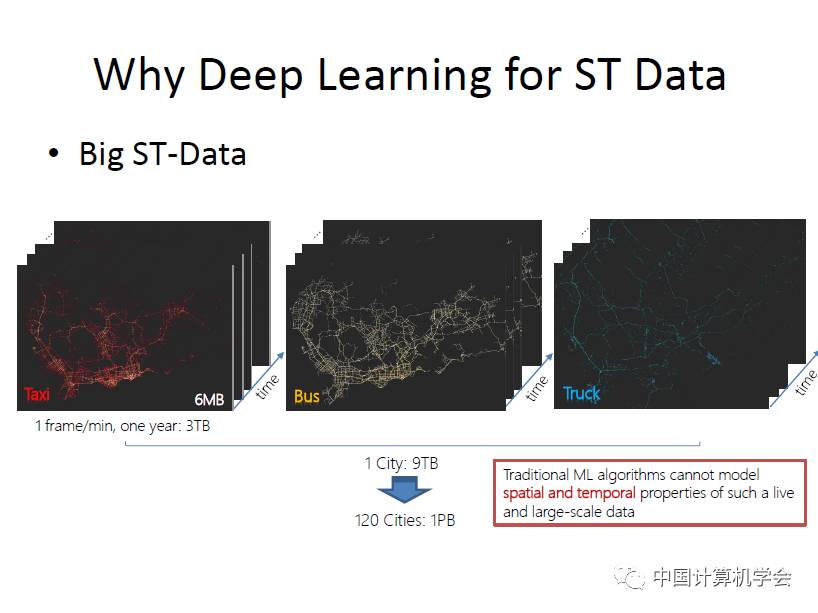 Why Deep Learning for ST Data

• Big ST-Data

...

Taxi

6MB

time

...

Bus

time

...

Truck

time

1 frame/min, one year: 3TB

1 City: 9TB

120 Cities: 1PB

Traditional ML algorithms cannot model spatial and temporal properties of such a live and large-scale data

中国计算机学会